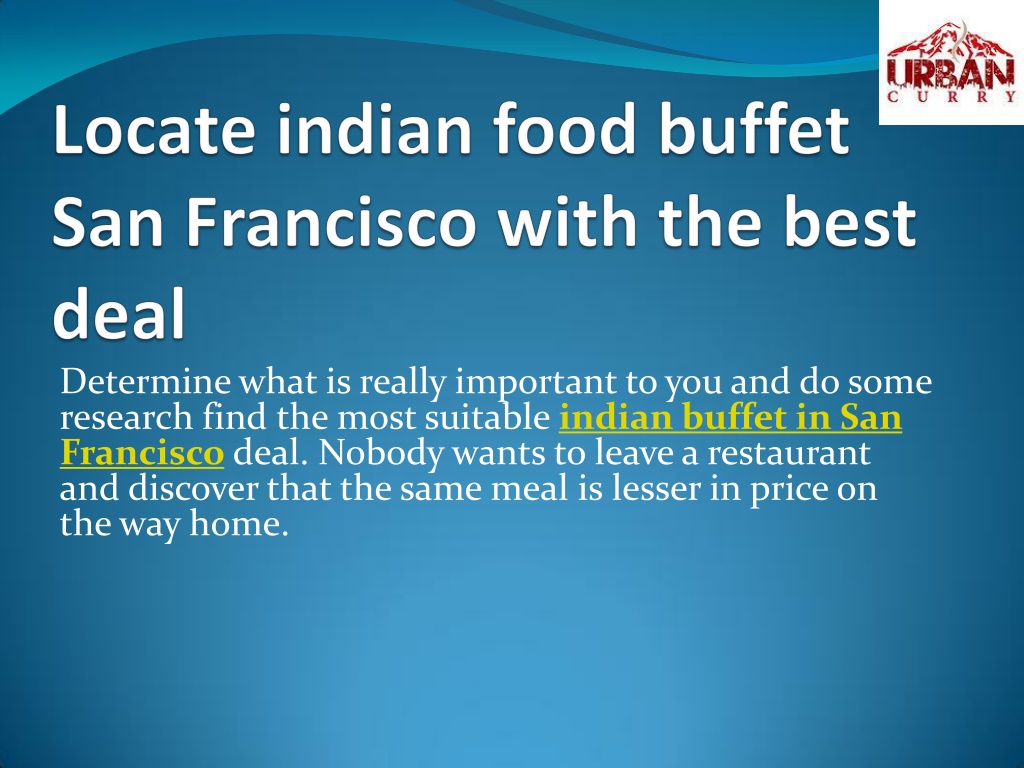 URBAN
CURRY

Locate indian food buffet San Francisco with the best deal

Determine what is really important to you and do some research find the most suitable indian buffet in San Francisco deal. Nobody wants to leave a restaurant and discover that the same meal is lesser in price on the way home.